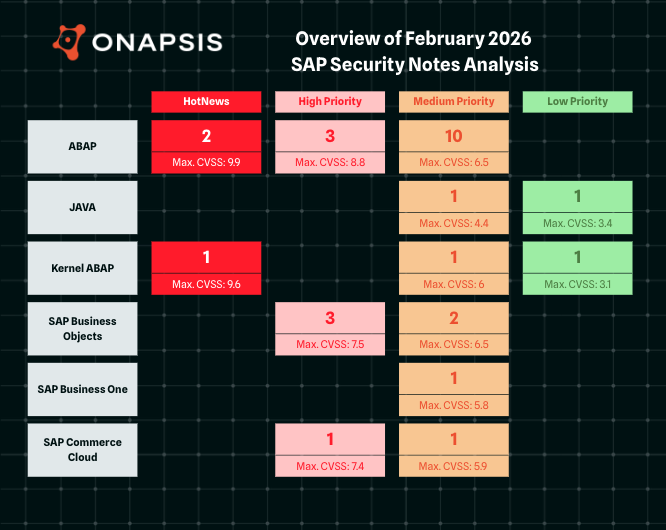 ONAPSIS

Overview of February 2026
SAP Security Notes Analysis

| | HotNews | High Priority | Medium Priority | Low Priority |
|---|---|---|---|---|
| ABAP | 2 Max. CVSS: 9.9 | 3 Max. CVSS: 8.8 | 10 Max. CVSS: 6.5 | |
| JAVA | | | 1 Max. CVSS: 4.4 | 1 Max. CVSS: 3.4 |
| Kernel ABAP | 1 Max. CVSS: 9.6 | | 1 Max. CVSS: 6 | 1 Max. CVSS: 3.1 |
| SAP Business Objects | | 3 Max. CVSS: 7.5 | 2 Max. CVSS: 6.5 | |
| SAP Business One | | | 1 Max. CVSS: 5.8 | |
| SAP Commerce Cloud | | 1 Max. CVSS: 7.4 | 1 Max. CVSS: 5.9 | |